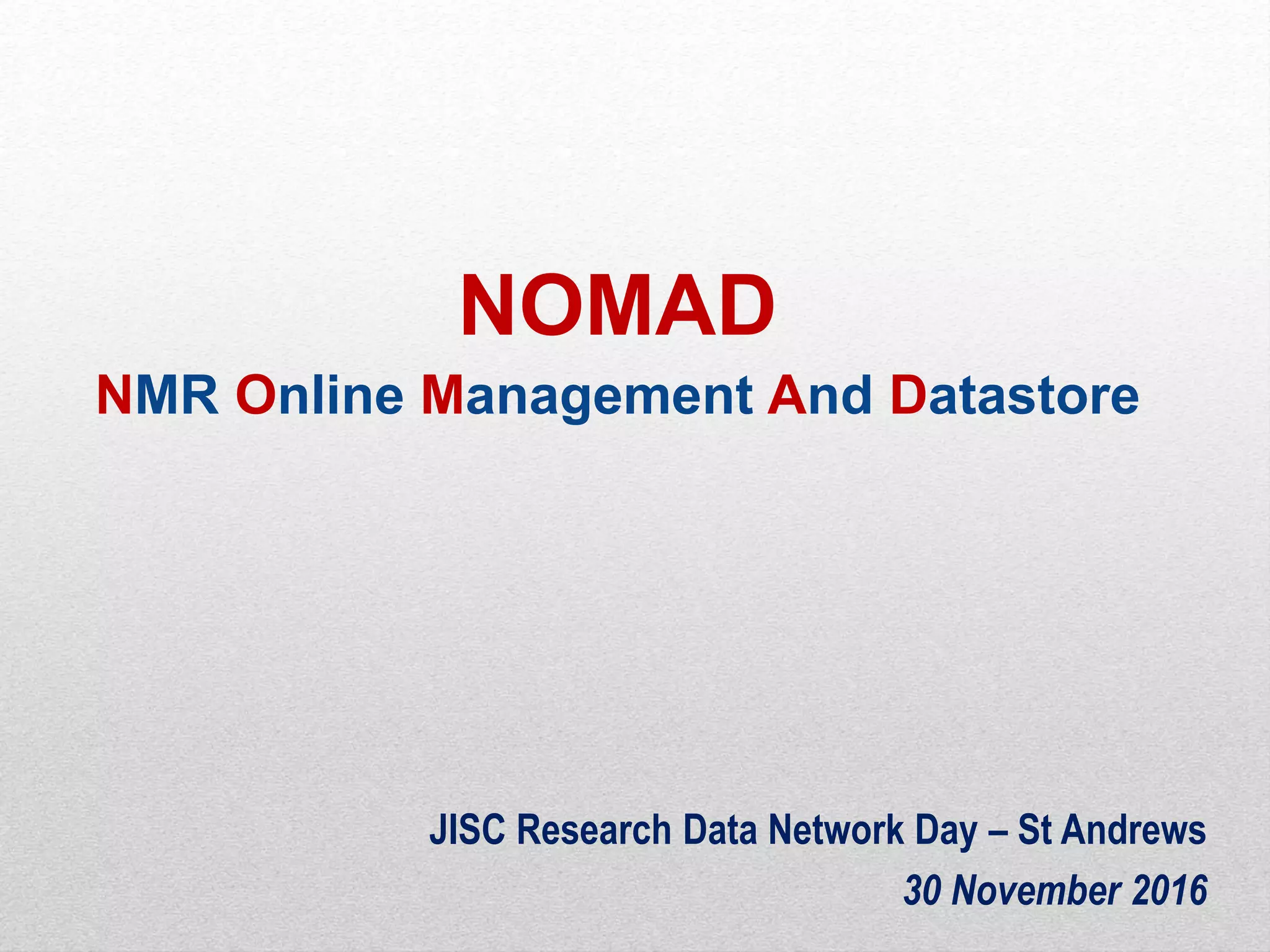 NOMAD

NMR Online Management And Datastore

JISC Research Data Network Day – St Andrews

30 November 2016